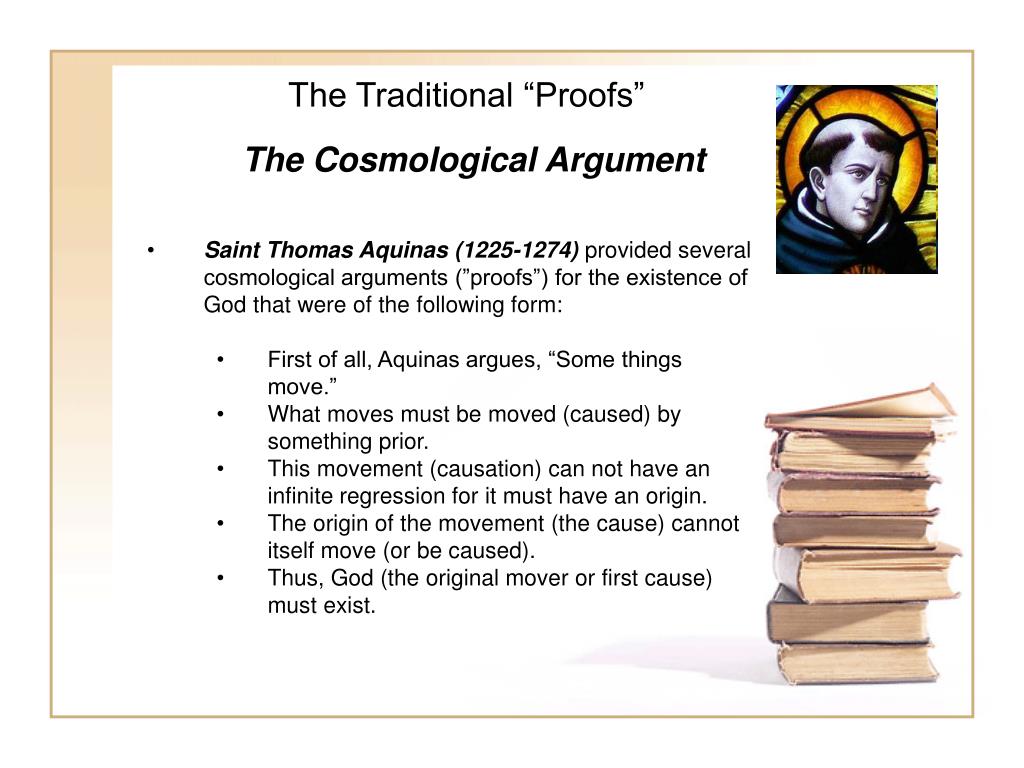 The Traditional “Proofs”

The Cosmological Argument

• Saint Thomas Aquinas (1225-1274) provided several cosmological arguments (”proofs”) for the existence of God that were of the following form:

• First of all, Aquinas argues, “Some things move.”
• What moves must be moved (caused) by something prior.
• This movement (causation) can not have an infinite regression for it must have an origin.
• The origin of the movement (the cause) cannot itself move (or be caused).
• Thus, God (the original mover or first cause) must exist.